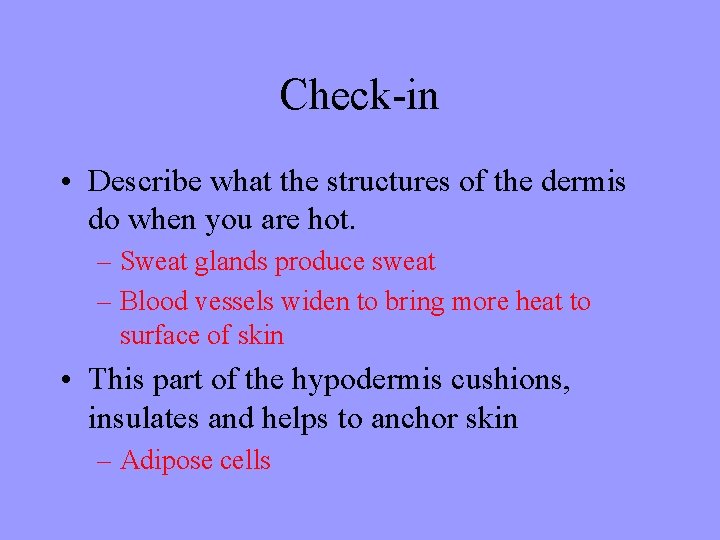 Check-in

• Describe what the structures of the dermis do when you are hot.
 – Sweat glands produce sweat
 – Blood vessels widen to bring more heat to surface of skin

• This part of the hypodermis cushions, insulates and helps to anchor skin
 – Adipose cells